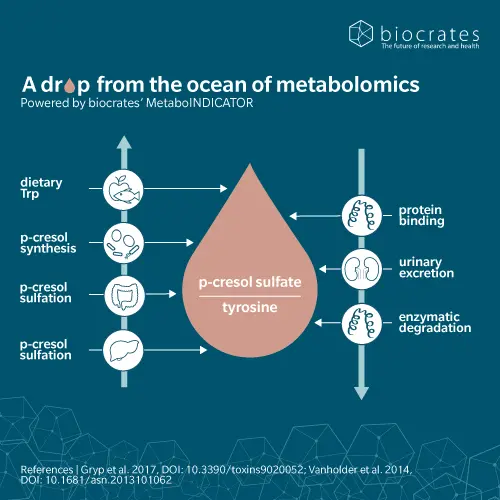 biocrates
The future of research and health

A drop from the ocean of metabolomics
Powered by biocrates' MetaboINDICATOR

dietary Trp

p-cresol synthesis

p-cresol sulfation

p-cresol sulfation

p-cresol sulfate

tyrosine

protein binding

urinary excretion

enzymatic degradation

References | Gryp et al. 2017, DOI: 10.3390/toxins9020052; Vanholder et al. 2014, DOI: 10.1681/asn.2013101062